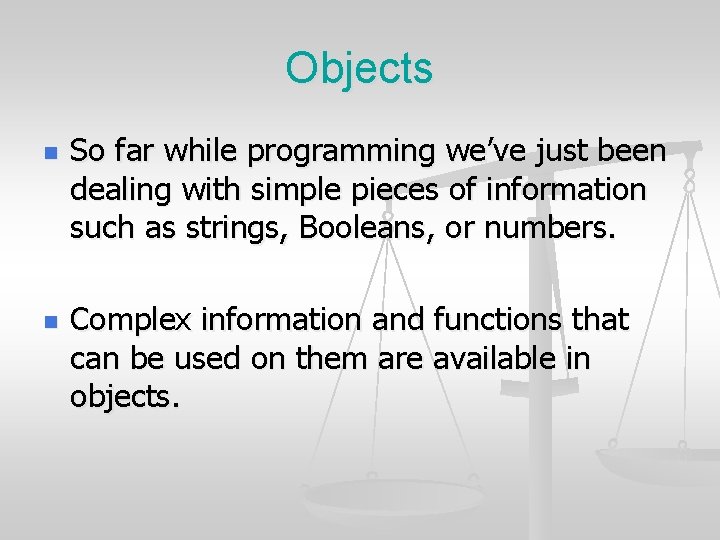 Objects

So far while programming we’ve just been dealing with simple pieces of information such as strings, Booleans, or numbers.

Complex information and functions that can be used on them are available in objects.